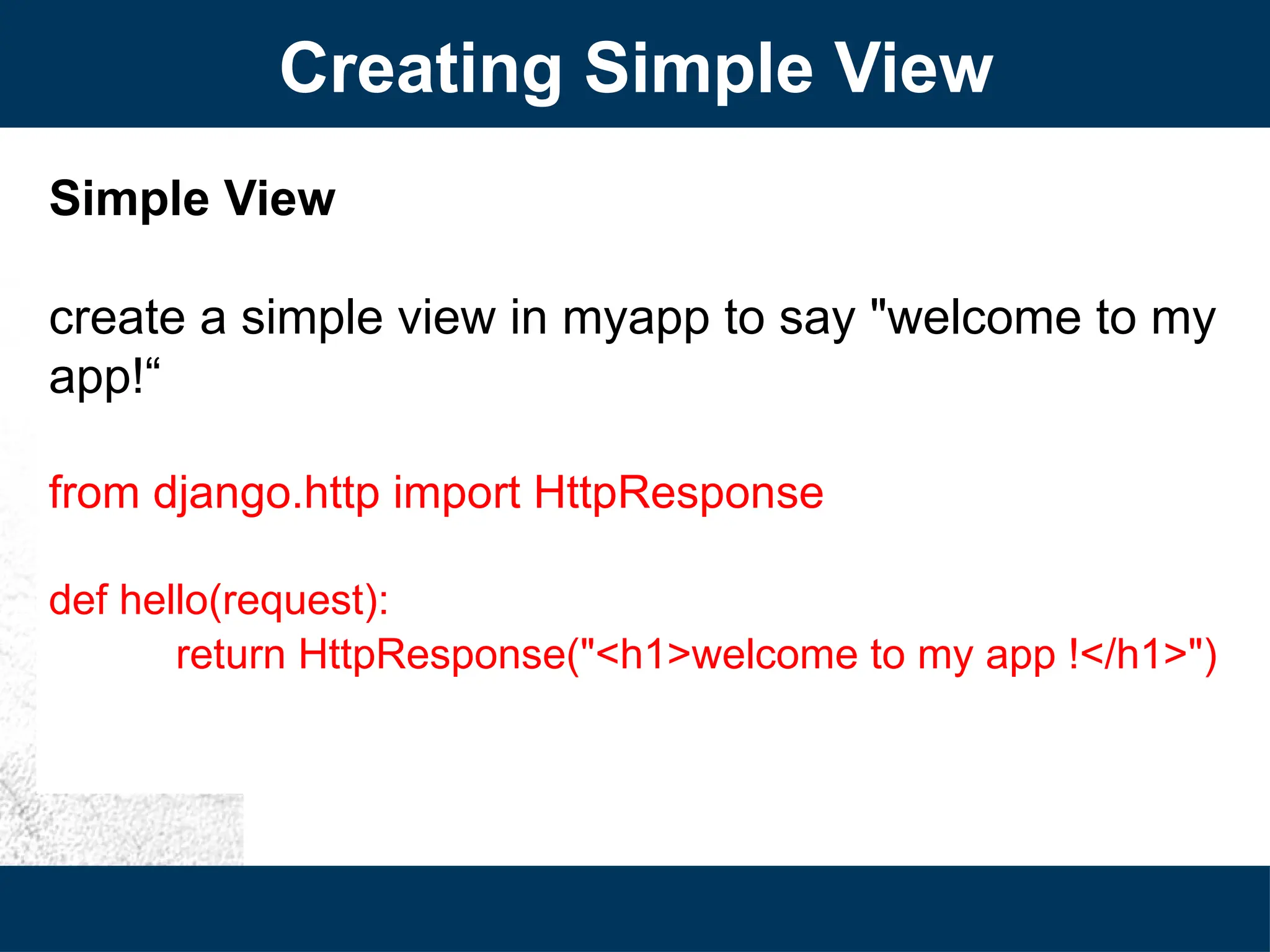 Creating Simple View

Simple View

create a simple view in myapp to say "welcome to my app!“

from django.http import HttpResponse

def hello(request):
return HttpResponse("<h1>welcome to my app !</h1>")